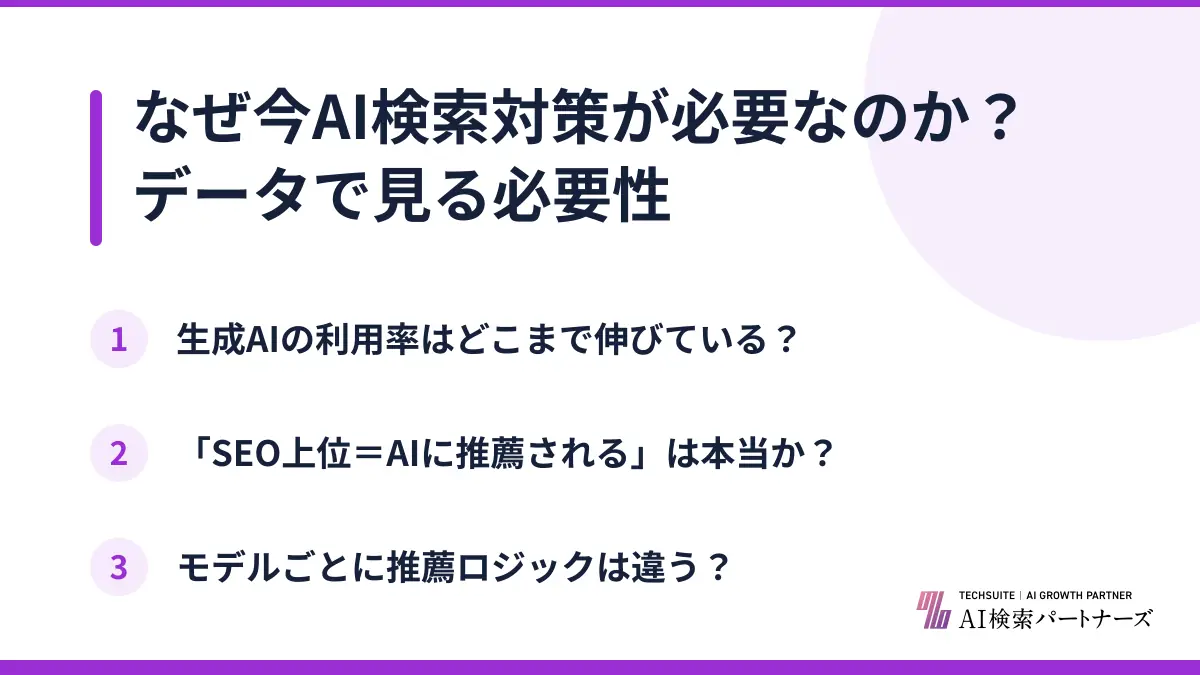 なぜ今AI検索対策が必要なのか？
データで見る必要性

1 生成AIの利用率はどこまで伸びている？

2 「SEO上位＝AIに推薦される」は本当か？

3 モデルごとに推薦ロジックは違う？

TECHSUITE | AI GROWTH PARTNER
AI検索パートナーズ